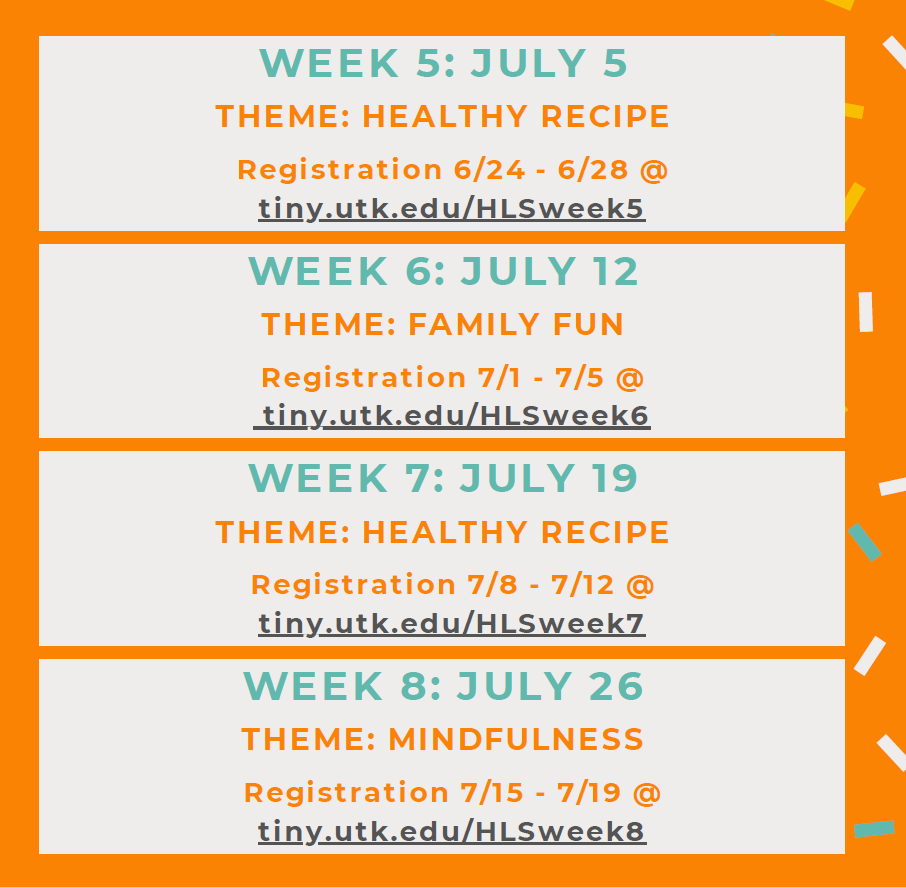 WEEK 5: JULY 5

THEME: HEALTHY RECIPE

Registration 6/24 - 6/28 @ tiny.utk.edu/HLSweek5

WEEK 6: JULY 12

THEME: FAMILY FUN

Registration 7/1 - 7/5 @ tiny.utk.edu/HLSweek6

WEEK 7: JULY 19

THEME: HEALTHY RECIPE

Registration 7/8 - 7/12 @ tiny.utk.edu/HLSweek7

WEEK 8: JULY 26

THEME: MINDFULNESS

Registration 7/15 - 7/19 @ tiny.utk.edu/HLSweek8